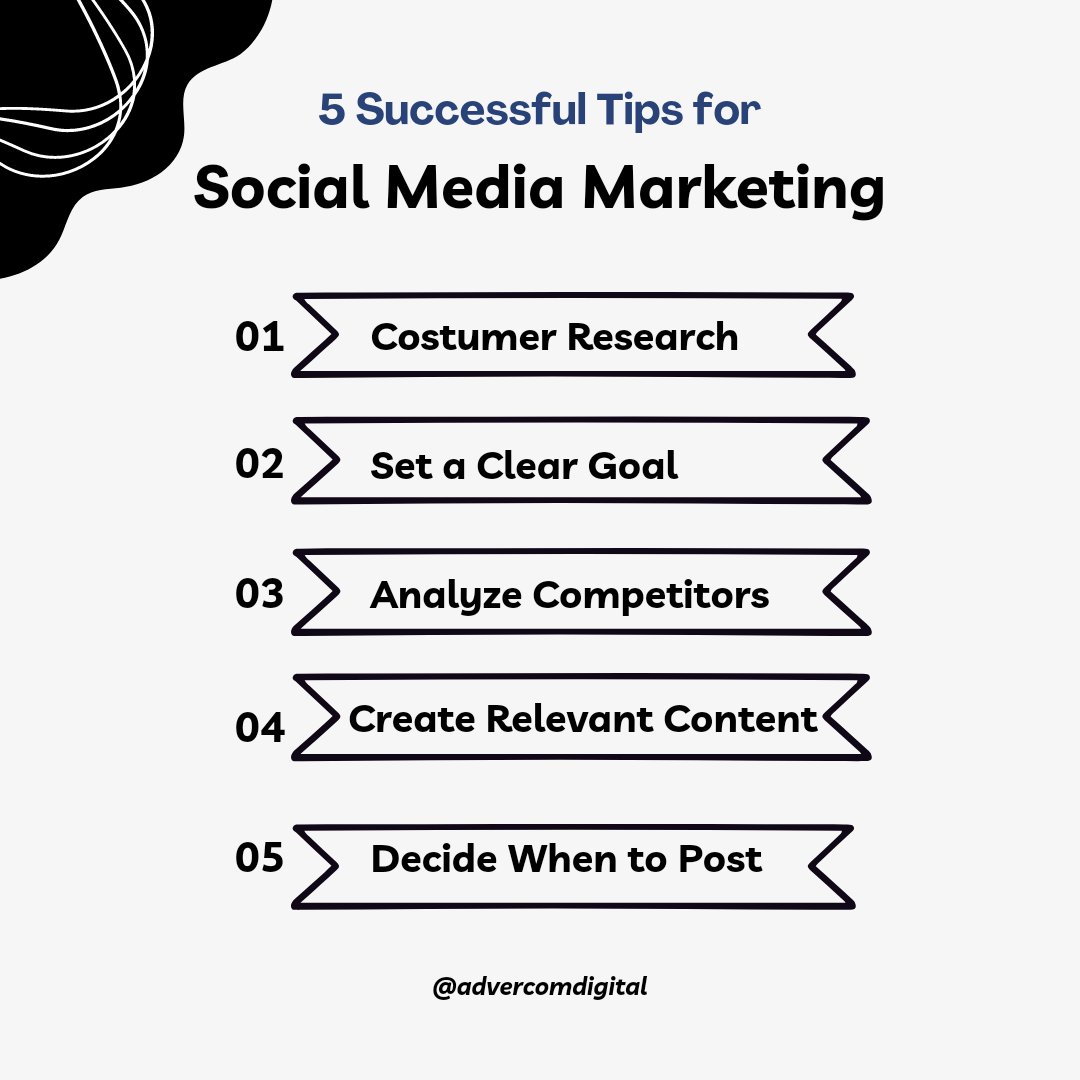 5 Successful Tips for
Social Media Marketing

01 Costumer Research

02 Set a Clear Goal

03 Analyze Competitors

04 Create Relevant Content

05 Decide When to Post

@advercomdigital